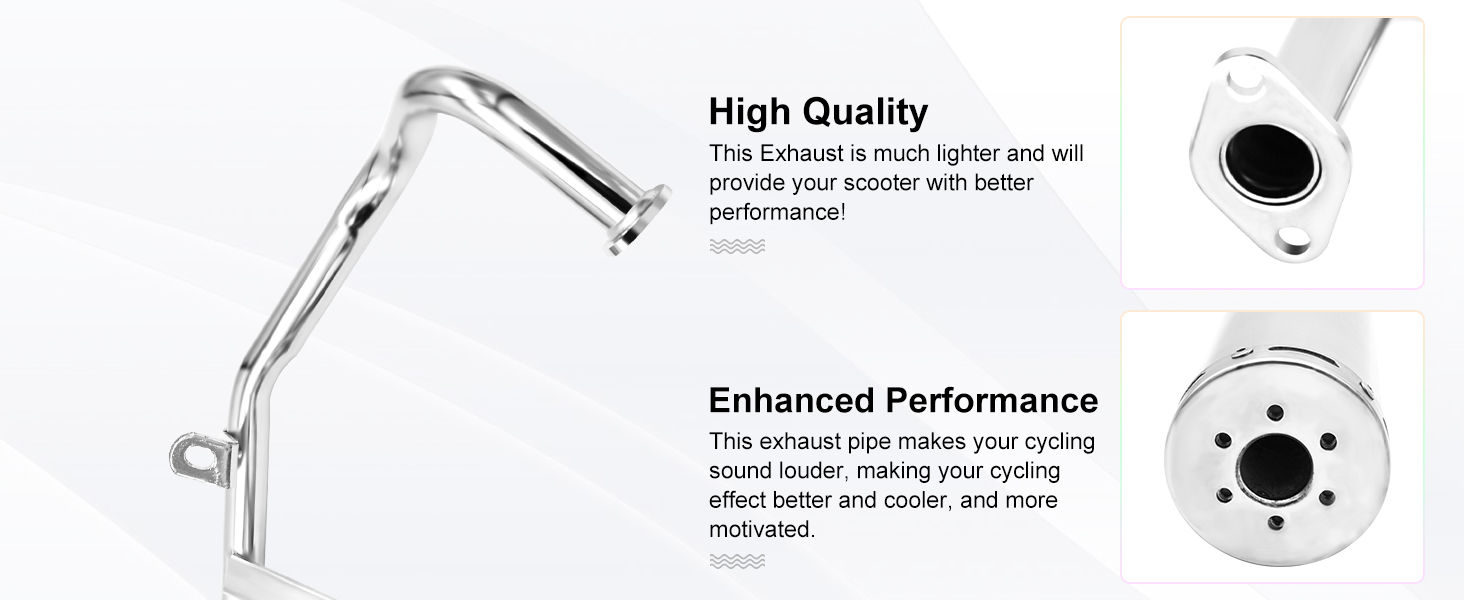 High Quality

This Exhaust is much lighter and will provide your scooter with better performance!

Enhanced Performance

This exhaust pipe makes your cycling sound louder, making your cycling effect better and cooler, and more motivated.